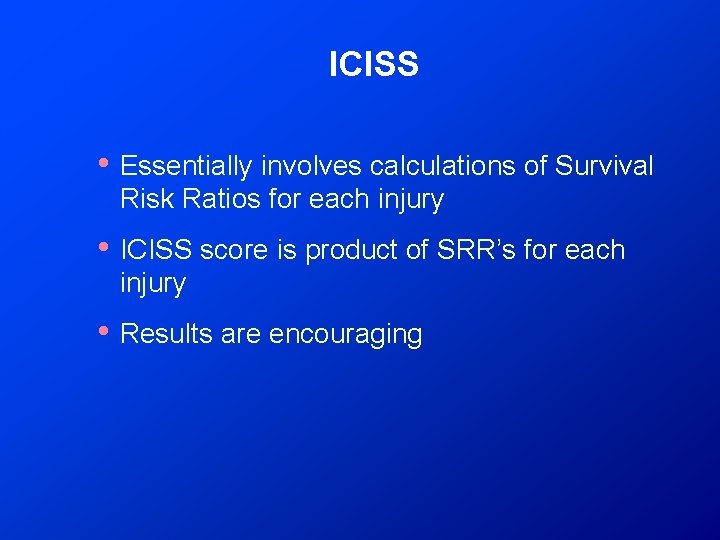 ICISS

• Essentially involves calculations of Survival Risk Ratios for each injury

• ICISS score is product of SRR's for each injury

• Results are encouraging